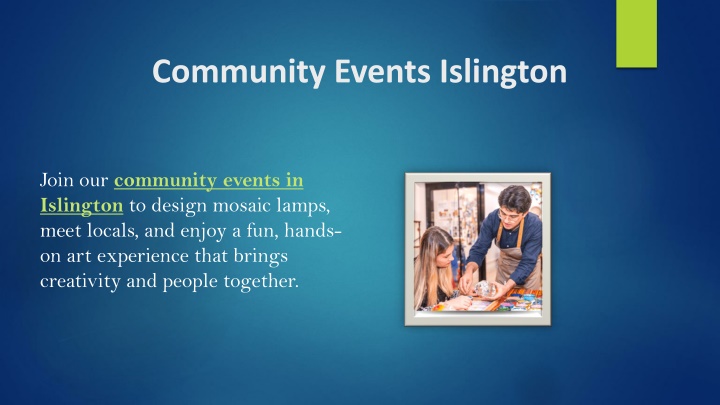 Community Events Islington

Join our community events in Islington to design mosaic lamps, meet locals, and enjoy a fun, hands-on art experience that brings creativity and people together.